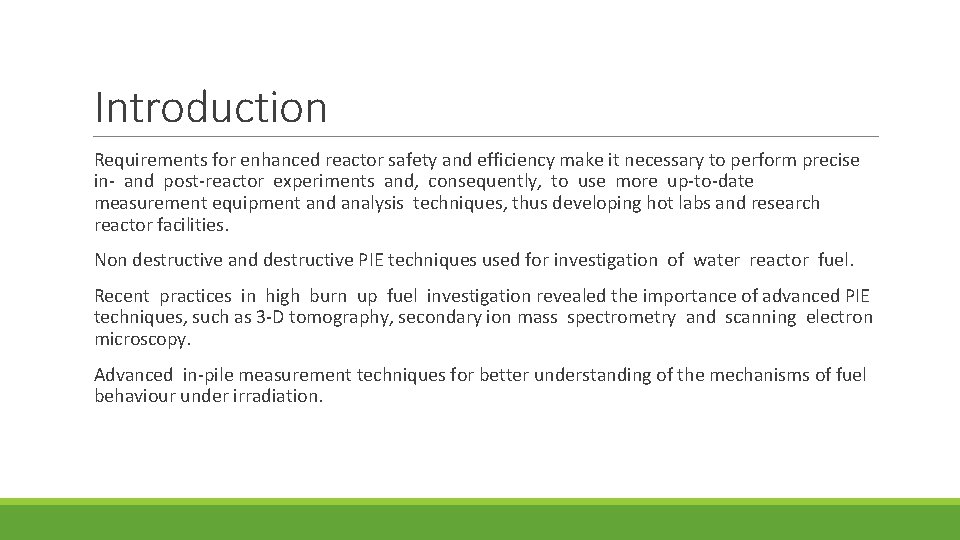 Introduction

Requirements for enhanced reactor safety and efficiency make it necessary to perform precise in- and post-reactor experiments and, consequently, to use more up-to-date measurement equipment and analysis techniques, thus developing hot labs and research reactor facilities.

Non destructive and destructive PIE techniques used for investigation of water reactor fuel.

Recent practices in high burn up fuel investigation revealed the importance of advanced PIE techniques, such as 3-D tomography, secondary ion mass spectrometry and scanning electron microscopy.

Advanced in-pile measurement techniques for better understanding of the mechanisms of fuel behaviour under irradiation.